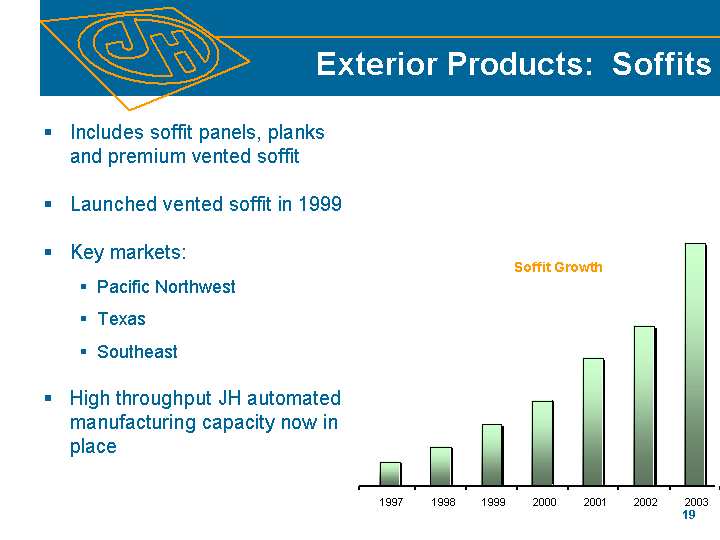 JH

Exterior Products: Soffits

▪ Includes soffit panels, planks and premium vented soffit

▪ Launched vented soffit in 1999

▪ Key markets:

▪ Pacific Northwest

▪ Texas

▪ Southeast

▪ High throughput JH automated manufacturing capacity now in place

Soffit Growth

1997 1998 1999 2000 2001 2002 2003

19